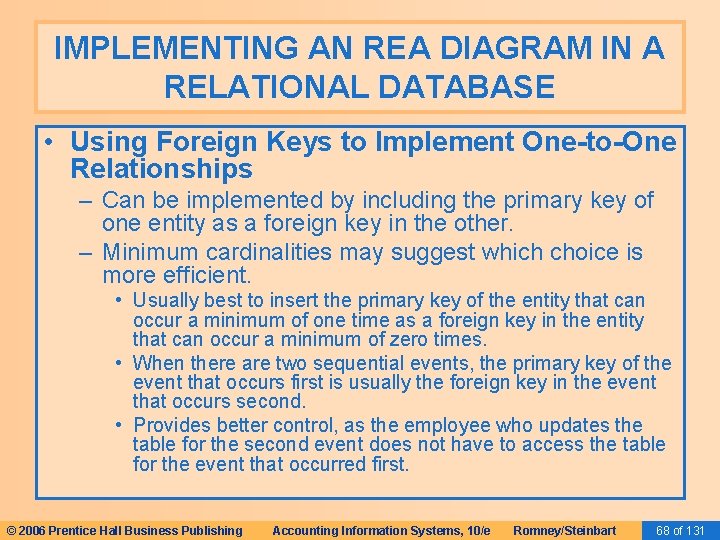 IMPLEMENTING AN REA DIAGRAM IN A RELATIONAL DATABASE

• Using Foreign Keys to Implement One-to-One Relationships
– Can be implemented by including the primary key of one entity as a foreign key in the other.
– Minimum cardinalities may suggest which choice is more efficient.
• Usually best to insert the primary key of the entity that can occur a minimum of one time as a foreign key in the entity that can occur a minimum of zero times.
• When there are two sequential events, the primary key of the event that occurs first is usually the foreign key in the event that occurs second.
• Provides better control, as the employee who updates the table for the second event does not have to access the table for the event that occurred first.

© 2006 Prentice Hall Business Publishing Accounting Information Systems, 10/e Romney/Steinbart 68 of 131